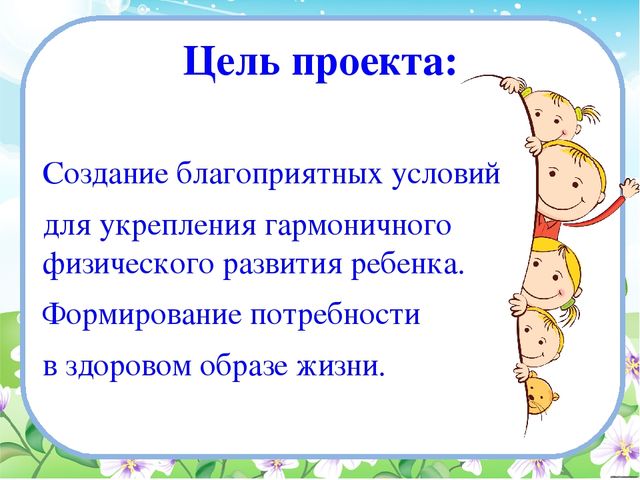 Цель проекта:

Создание благоприятных условий для укрепления гармоничного физического развития ребенка.

Формирование потребности в здоровом образе жизни.